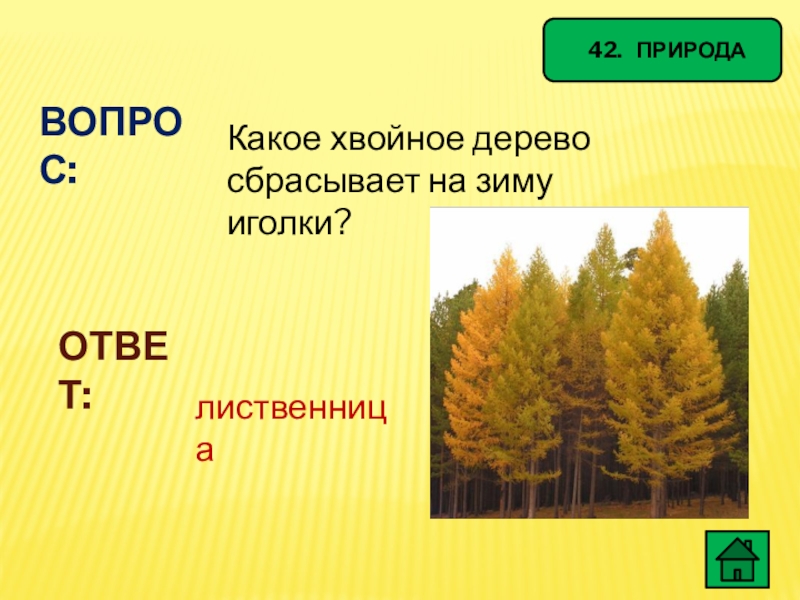 42. ПРИРОДА

ВОПРОС:

Какое хвойное дерево сбрасывает на зиму иголки?

ОТВЕТ:

лиственница